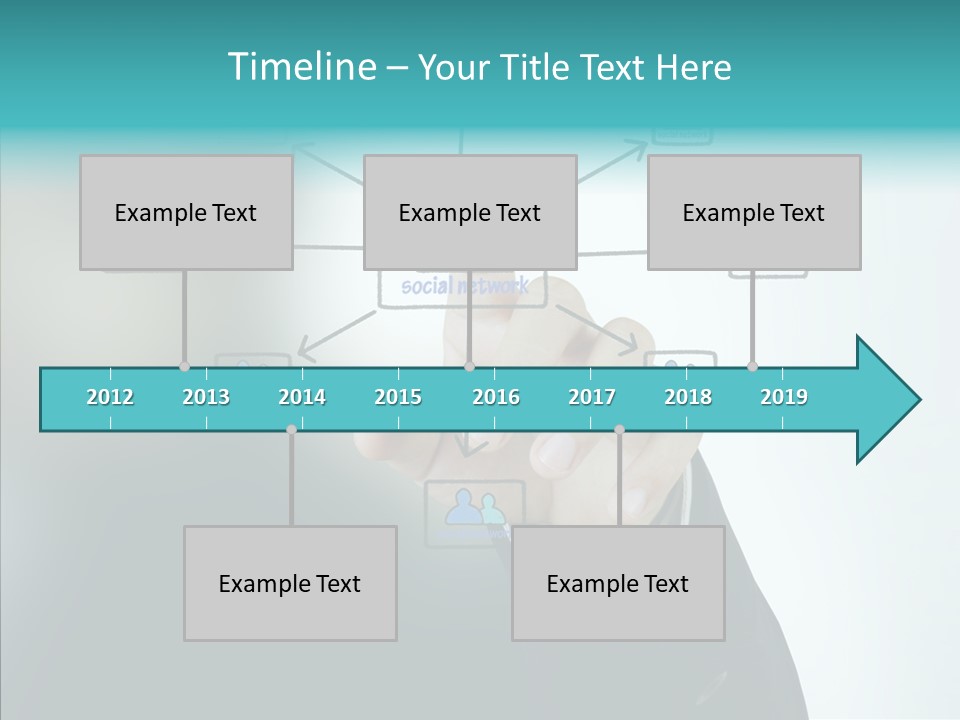 Timeline – Your Title Text Here

Example Text

Example Text

Example Text

social network

2012 2013 2014 2015 2016 2017 2018 2019

Example Text

Example Text